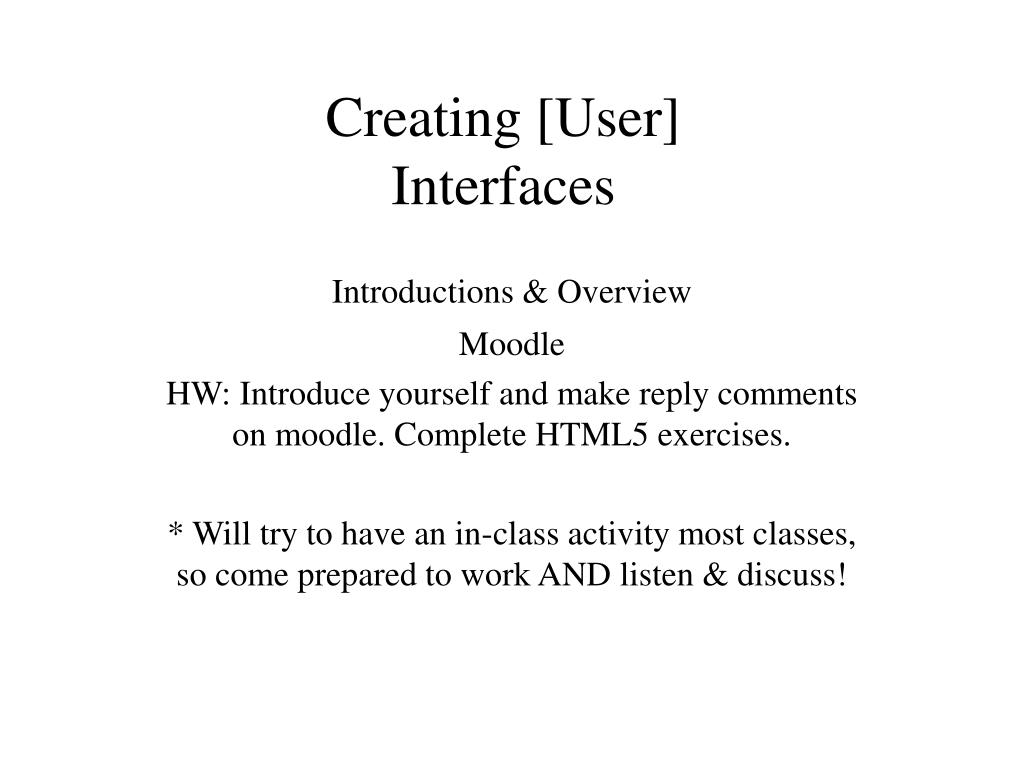 Creating [User] Interfaces

Introductions & Overview

Moodle

HW: Introduce yourself and make reply comments on moodle. Complete HTML5 exercises.

* Will try to have an in-class activity most classes, so come prepared to work AND listen & discuss!